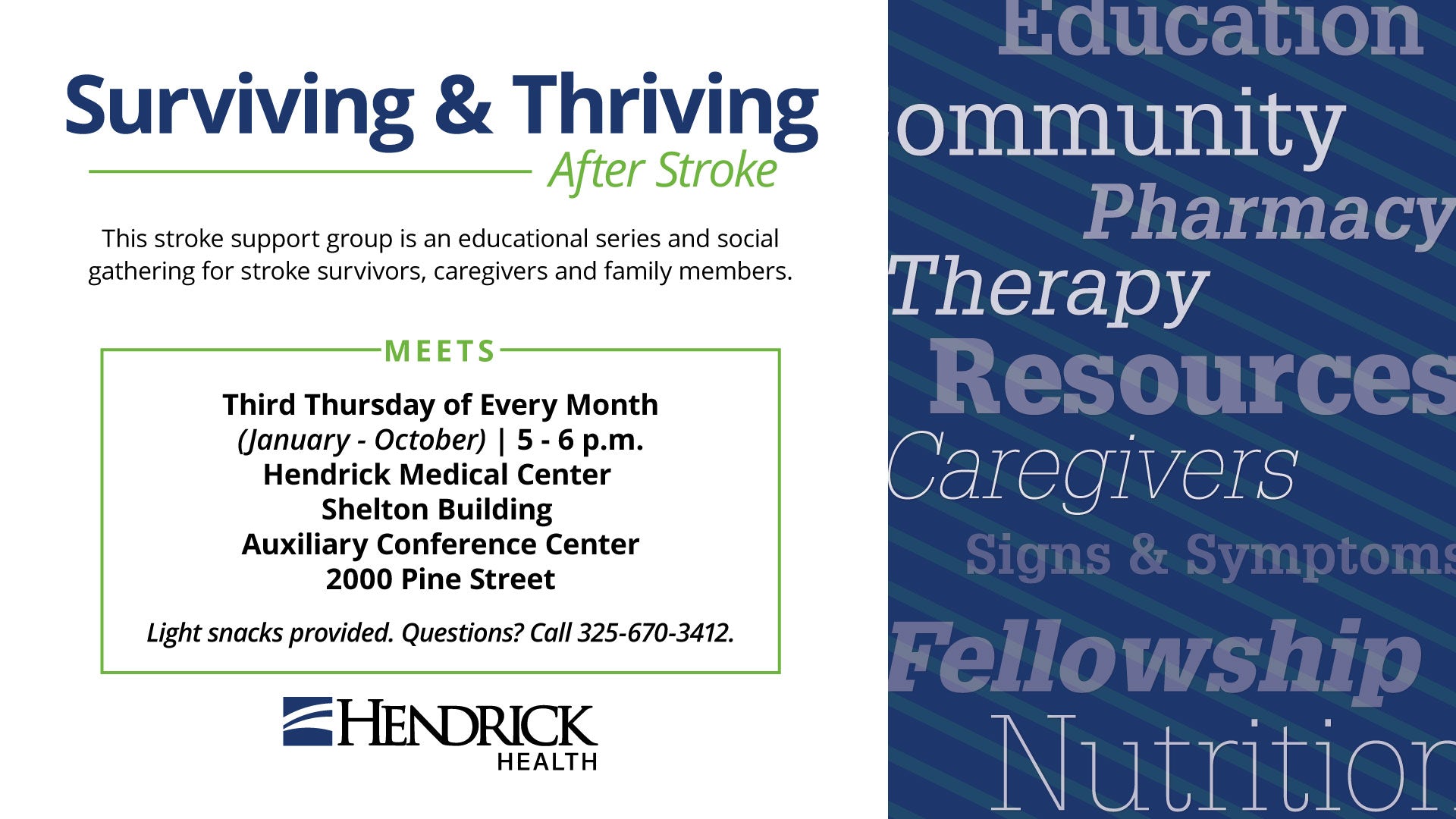 Surviving & Thriving
After Stroke

This stroke support group is an educational series and social gathering for stroke survivors, caregivers and family members.

MEETS

Third Thursday of Every Month
(January - October) | 5 - 6 p.m.
Hendrick Medical Center
Shelton Building
Auxiliary Conference Center
2000 Pine Street

Light snacks provided. Questions? Call 325-670-3412.

HENDRICK
HEALTH

Education
ommunity
Pharmacy
Therapy
Resources
Caregivers
Signs & Symptoms
Fellowship
Nutrition